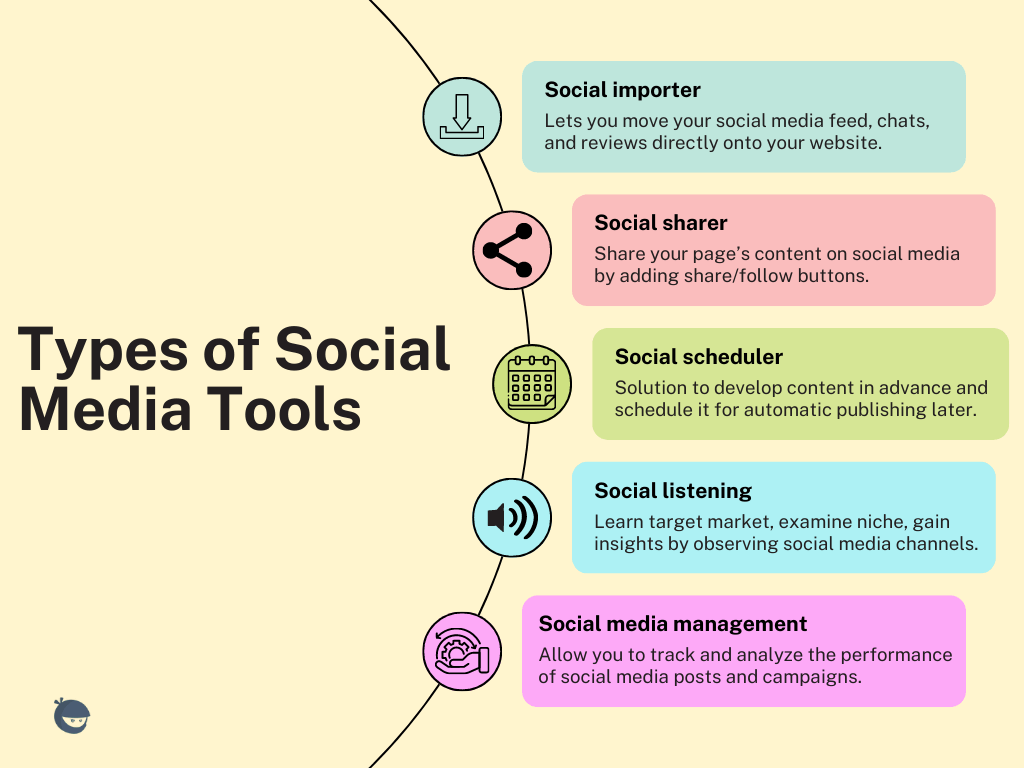 Types of Social Media Tools

Social importer
Lets you move your social media feed, chats, and reviews directly onto your website.

Social sharer
Share your page's content on social media by adding share/follow buttons.

Social scheduler
Solution to develop content in advance and schedule it for automatic publishing later.

Social listening
Learn target market, examine niche, gain insights by observing social media channels.

Social media management
Allow you to track and analyze the performance of social media posts and campaigns.